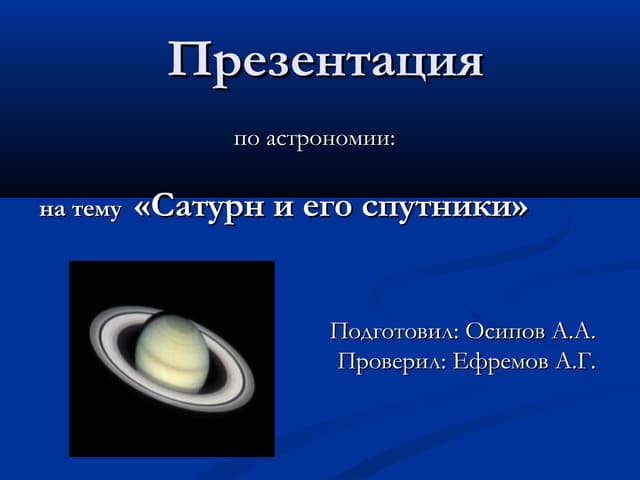 Презентация

по астрономии:

на тему «Сатурн и его спутники»

Подготовил: Осипов А.А.
Проверил: Ефремов А.Г.